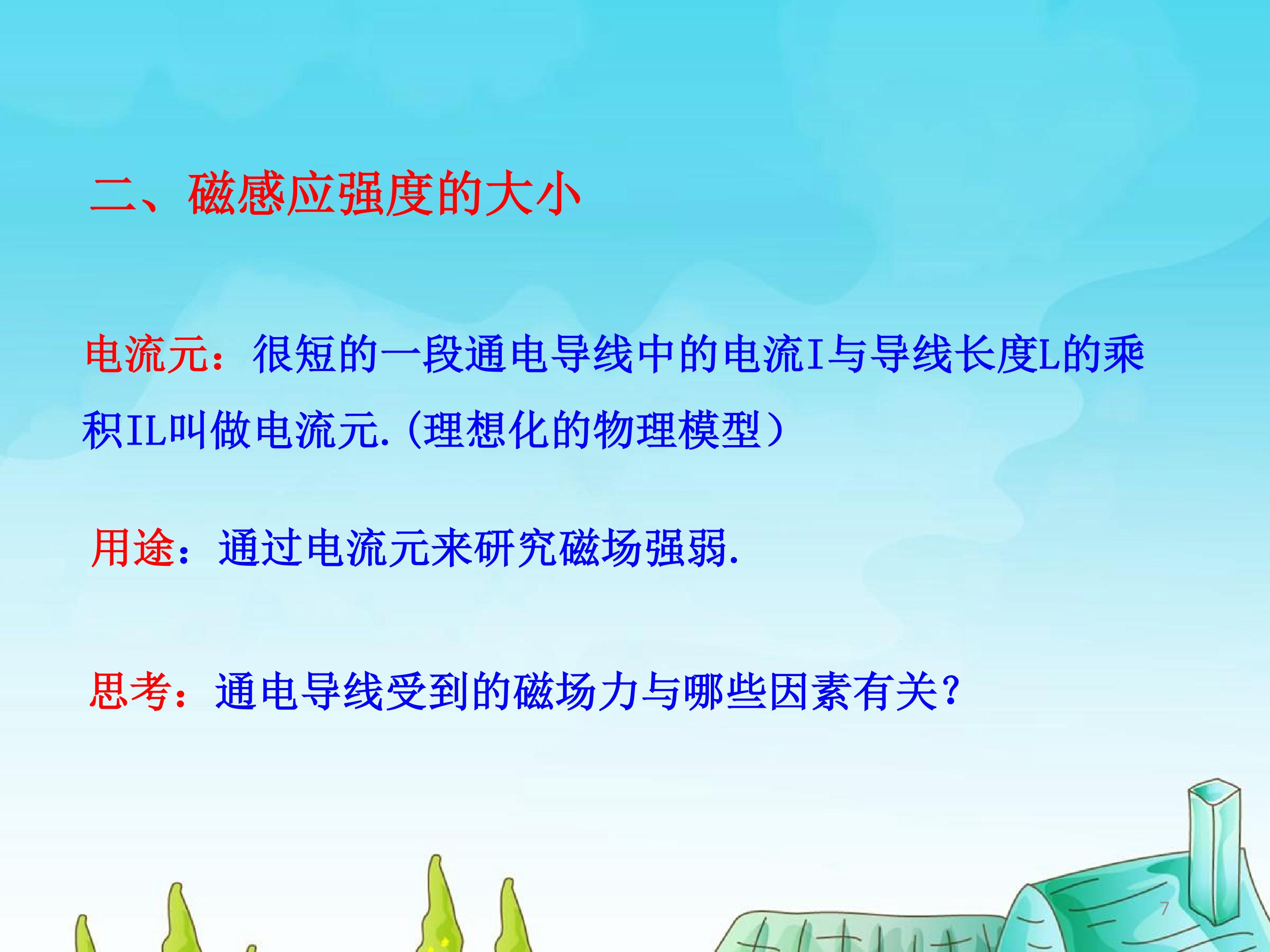 二、磁感应强度的大小

电流元：很短的一段通电导线中的电流I与导线长度L的乘积IL叫做电流元.（理想化的物理模型）

用途：通过电流元来研究磁场强弱.

思考：通电导线受到的磁场力与哪些因素有关？

7